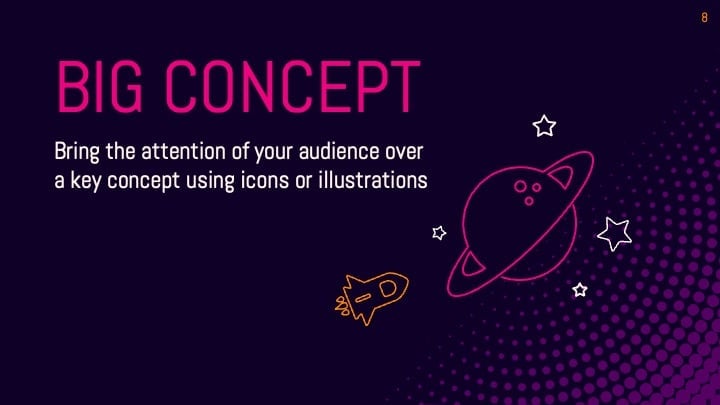 8

BIG CONCEPT

Bring the attention of your audience over a key concept using icons or illustrations